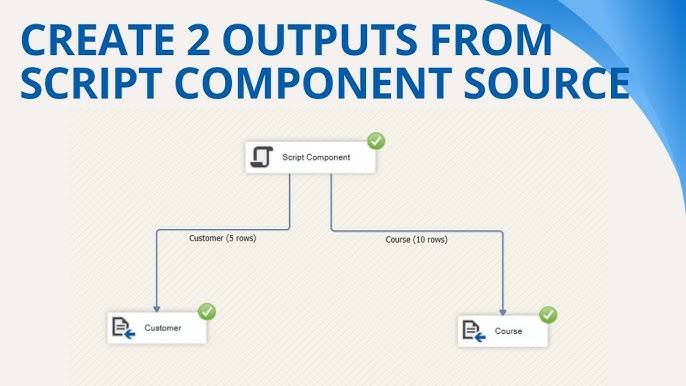 CREATE 2 OUTPUTS FROM SCRIPT COMPONENT SOURCE

Script Component

Customer (5 rows)

Course (10 rows)

Customer

Course